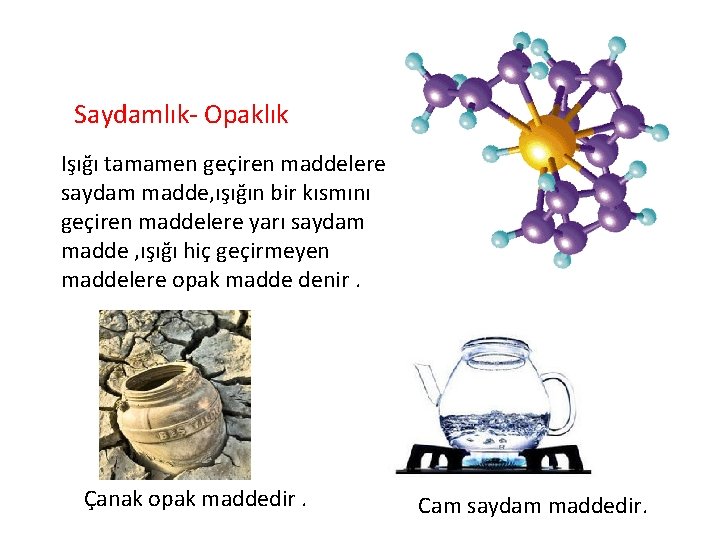 Saydamlık- Opaklık

Işığı tamamen geçiren maddelere saydam madde,ışığın bir kısmını geçiren maddelere yarı saydam madde ,ışığı hiç geçirmeyen maddelere opak madde denir .

BEŞ YILDIZ

Çanak opak maddedir .

Cam saydam maddedir.